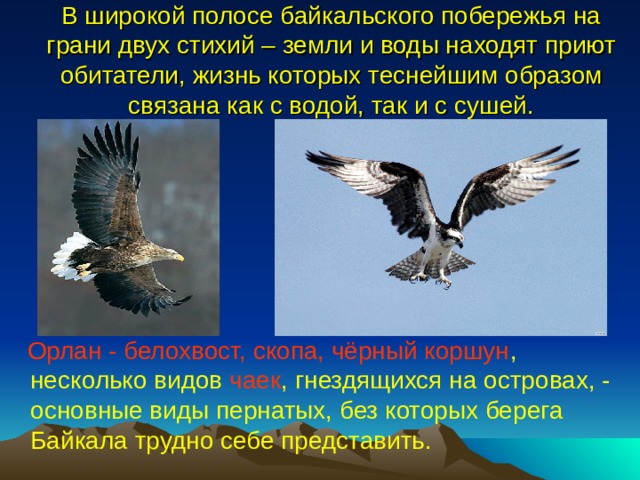 В широкой полосе байкальского побережья на грани двух стихий – земли и воды находят приют обитатели, жизнь которых теснейшим образом связана как с водой, так и с сушей.

Орлан - белохвост, скопа, чёрный коршун, несколько видов чаек, гнездящихся на островах, - основные виды пернатых, без которых берега Байкала трудно себе представить.